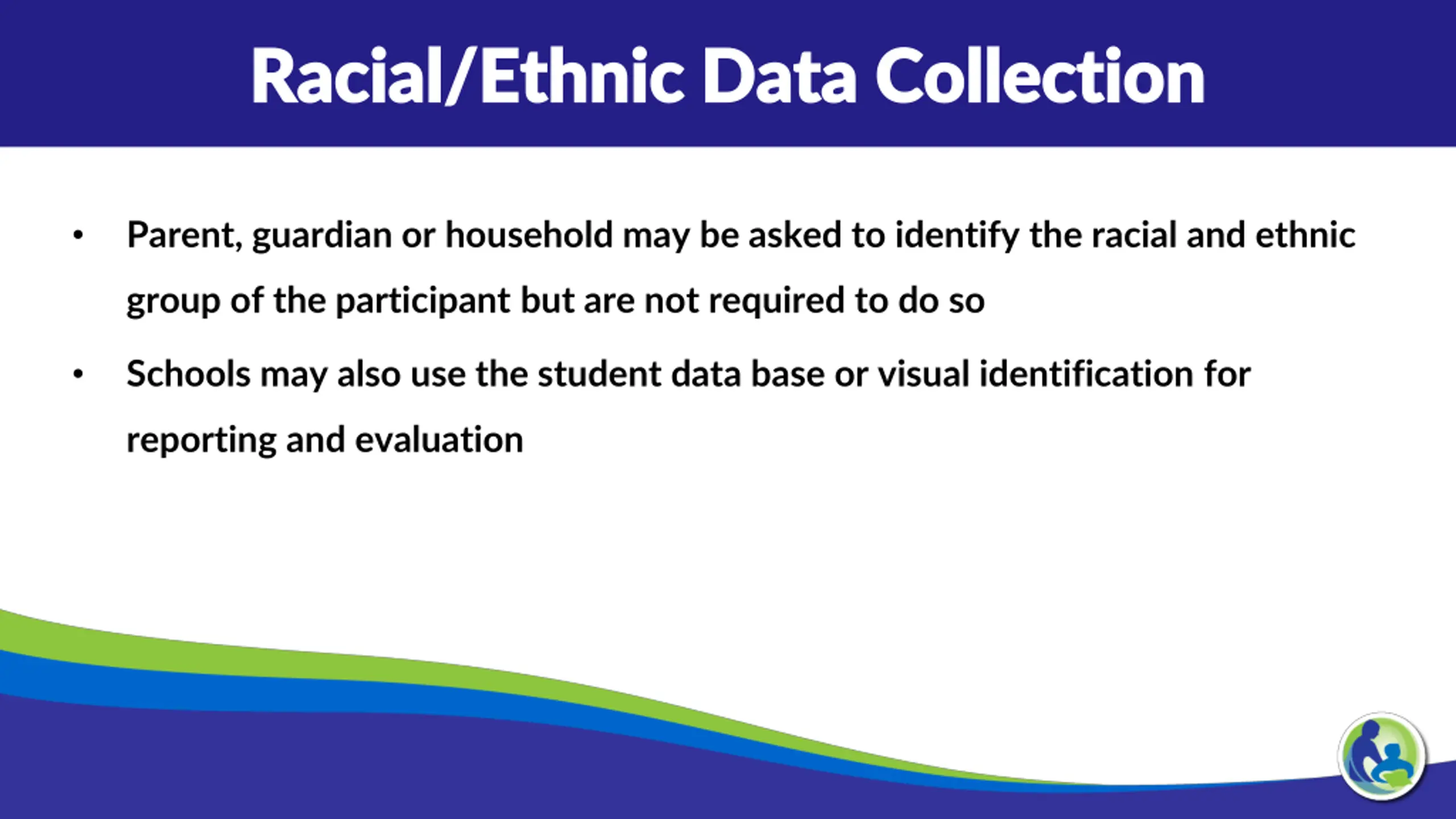 Racial/Ethnic Data Collection

• Parent, guardian or household may be asked to identify the racial and ethnic group of the participant but are not required to do so

• Schools may also use the student data base or visual identification for reporting and evaluation